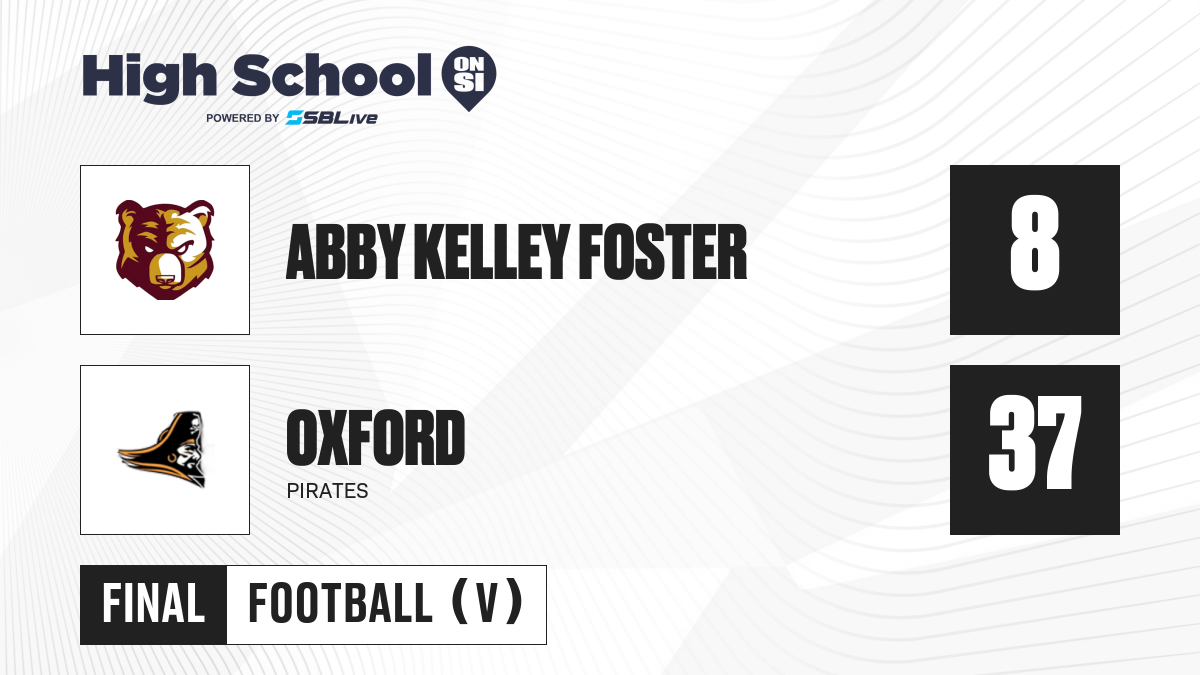 High School ON SI
POWERED BY SBLive

ABBY KELLEY FOSTER
8

OXFORD
PIRATES
37

FINAL
FOOTBALL (V)